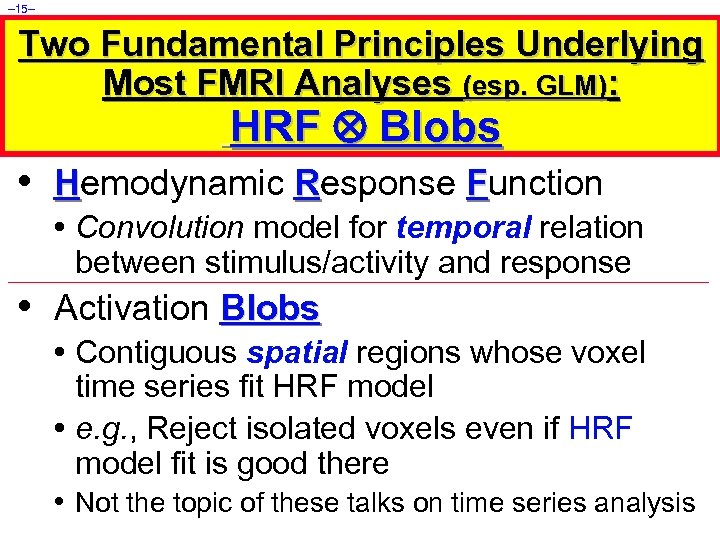 –15–

Two Fundamental Principles Underlying Most FMRI Analyses (esp. GLM):
HRF $\otimes$ Blobs

• Hemodynamic Response Function
  • Convolution model for temporal relation between stimulus/activity and response

• Activation Blobs
  • Contiguous spatial regions whose voxel time series fit HRF model
  • e.g., Reject isolated voxels even if HRF model fit is good there
  • Not the topic of these talks on time series analysis